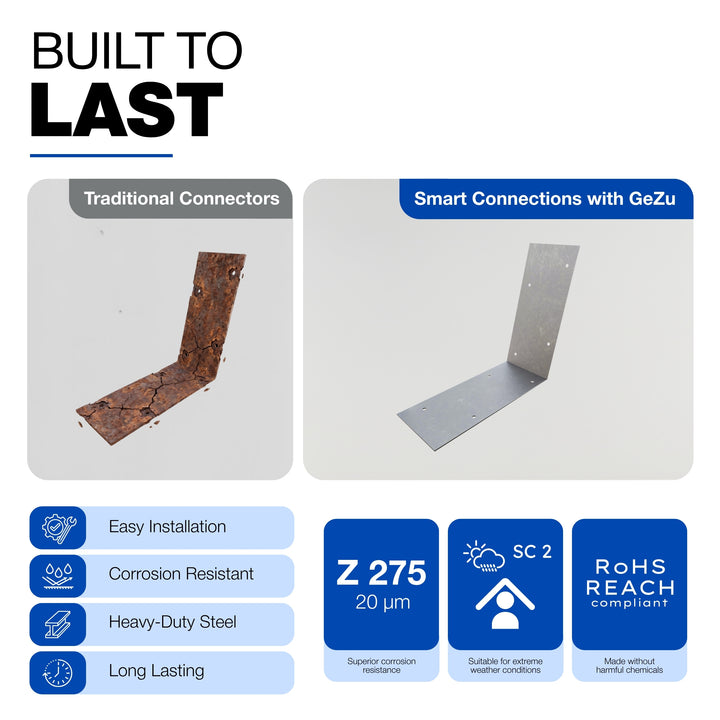 BUILT TO
LAST

Traditional Connectors

Smart Connections with GeZu

Easy Installation

Corrosion Resistant

Heavy-Duty Steel

Long Lasting

Z 275
20 µm

Superior corrosion resistance

SC 2

Suitable for extreme weather conditions

RoHS
REACH
compliant

Made without harmful chemicals